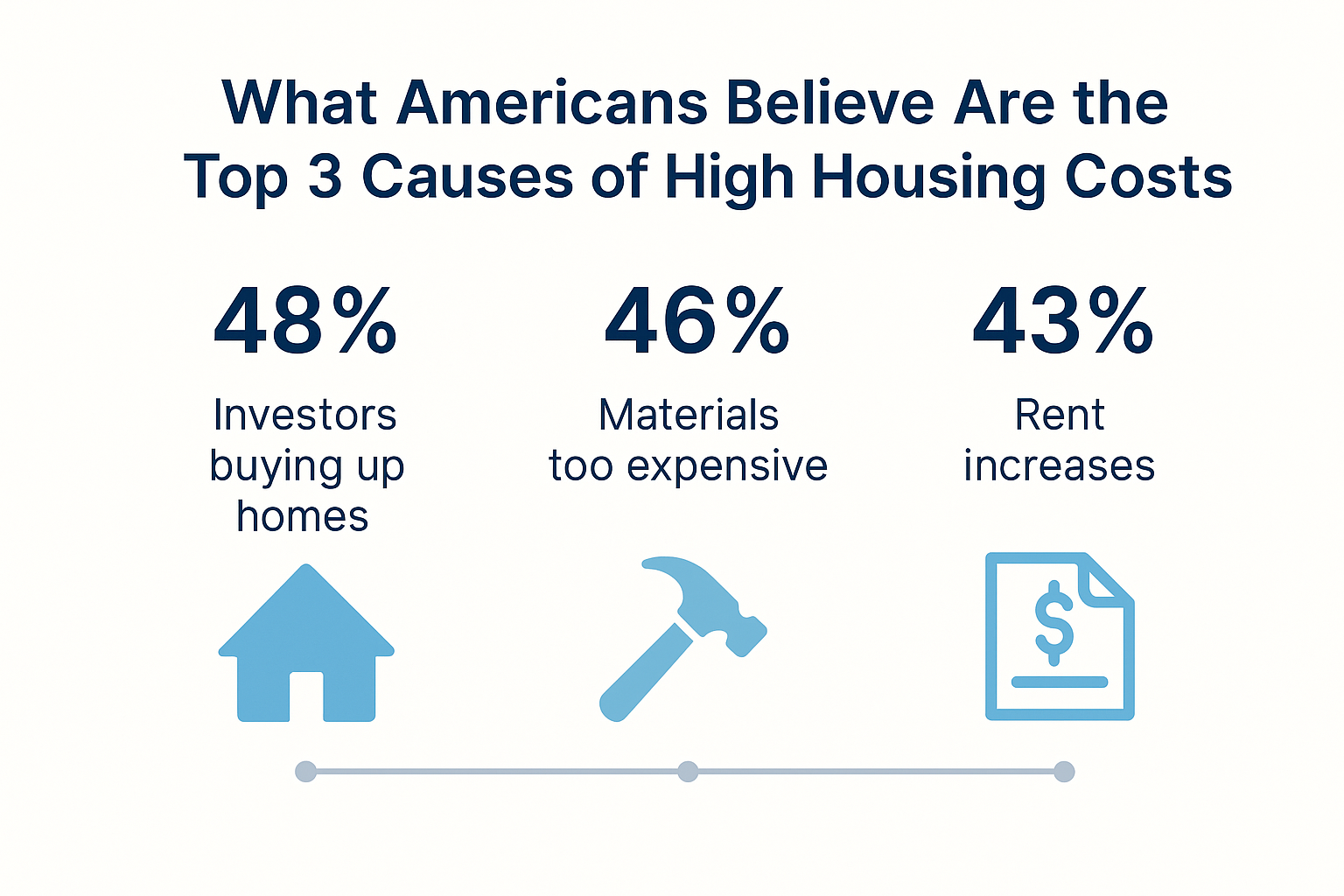 What Americans Believe Are the Top 3 Causes of High Housing Costs

48%
Investors buying up homes

46%
Materials too expensive

43%
Rent increases

$